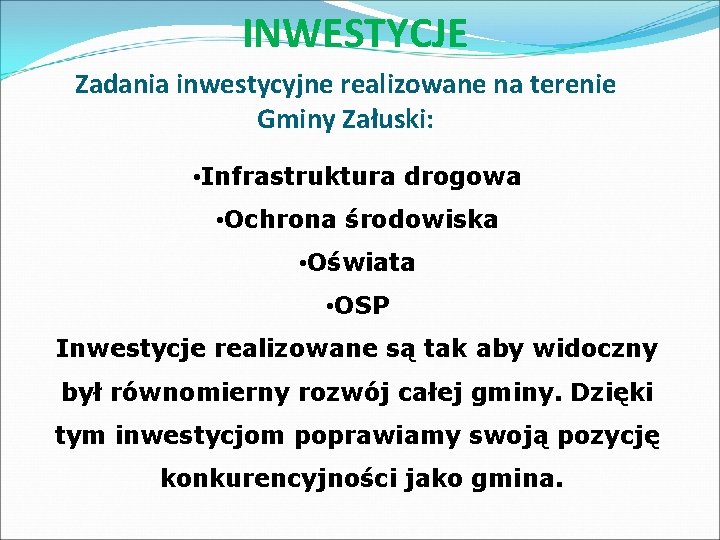 INWESTYCJE

Zadania inwestycyjne realizowane na terenie Gminy Załuski:

•Infrastruktura drogowa
•Ochrona środowiska
•Oświata
•OSP

Inwestycje realizowane są tak aby widoczny był równomierny rozwój całej gminy. Dzięki tym inwestycjom poprawiamy swoją pozycję konkurencyjności jako gmina.